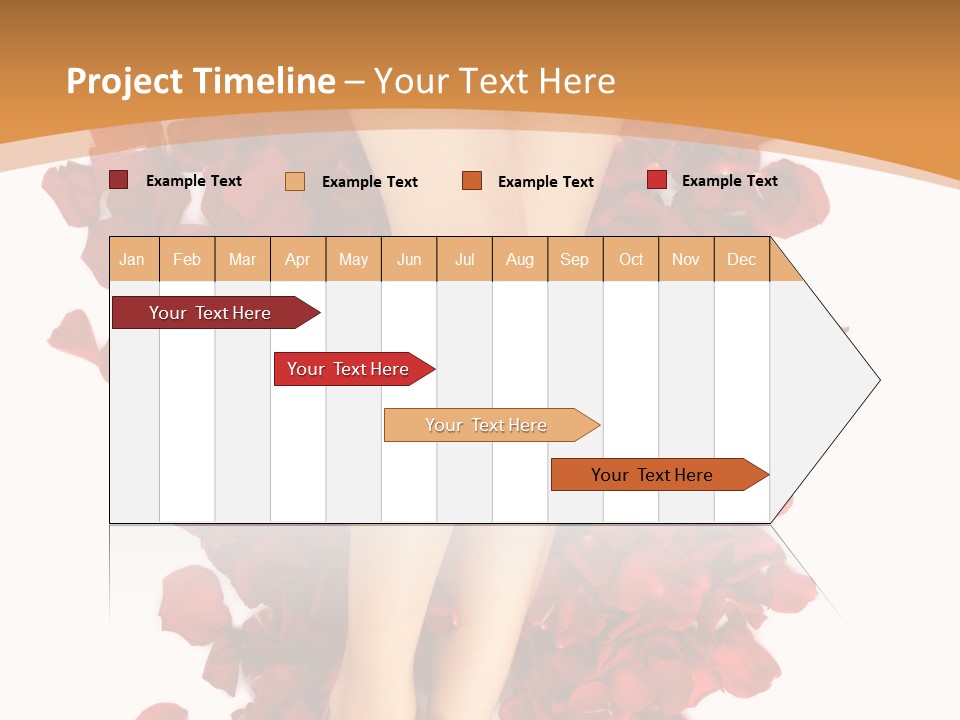 Project Timeline – Your Text Here

Example Text
Example Text
Example Text
Example Text

| Jan | Feb | Mar | Apr | May | Jun | Jul | Aug | Sep | Oct | Nov | Dec |
|---|---|---|---|---|---|---|---|---|---|---|---|

Your Text Here
Your Text Here
Your Text Here
Your Text Here